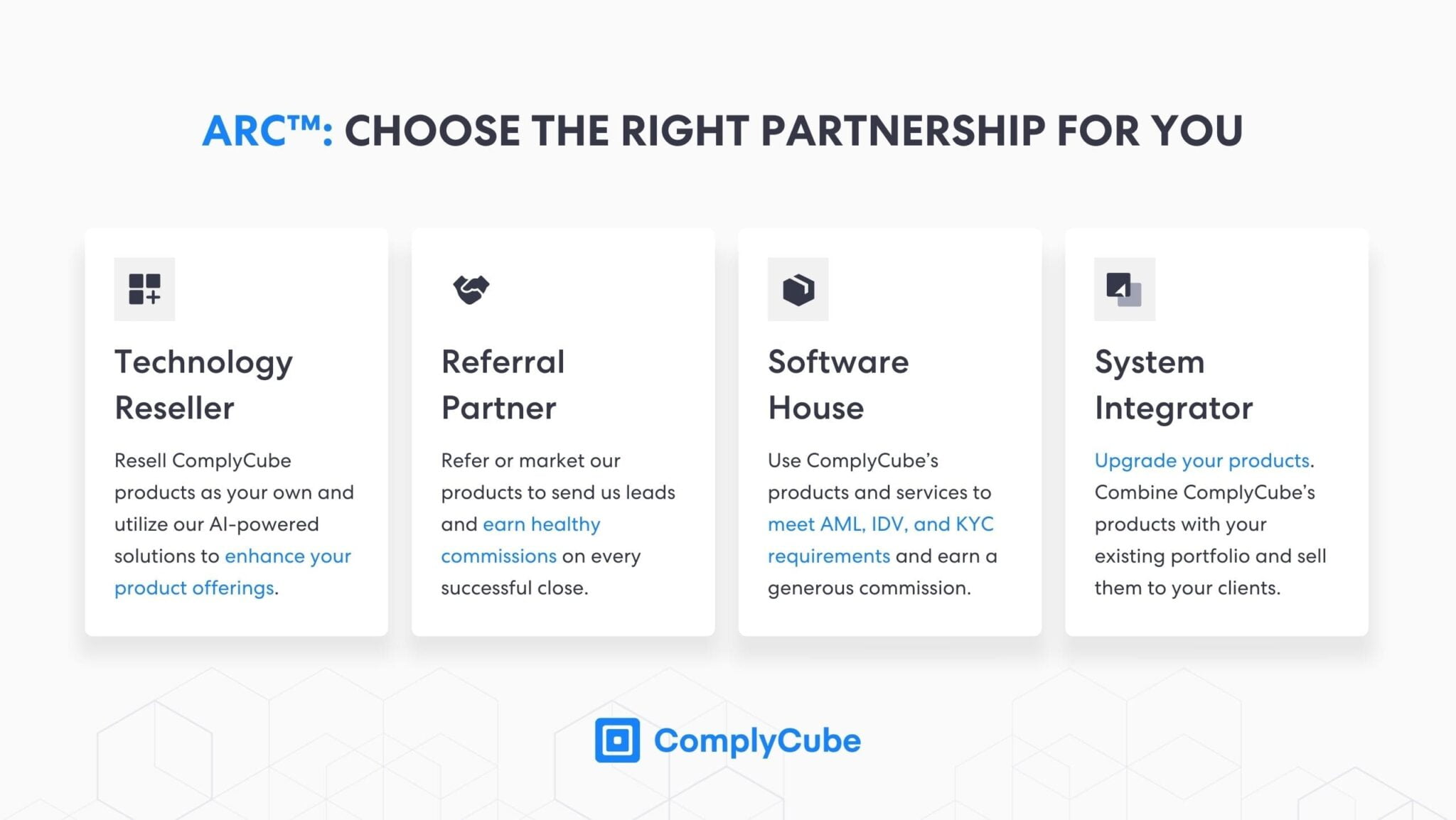 ARC™: CHOOSE THE RIGHT PARTNERSHIP FOR YOU

Technology Reseller

Resell ComplyCube products as your own and utilize our AI-powered solutions to enhance your product offerings.

Referral Partner

Refer or market our products to send us leads and earn healthy commissions on every successful close.

Software House

Use ComplyCube's products and services to meet AML, IDV, and KYC requirements and earn a generous commission.

System Integrator

Upgrade your products. Combine ComplyCube's products with your existing portfolio and sell them to your clients.

ComplyCube